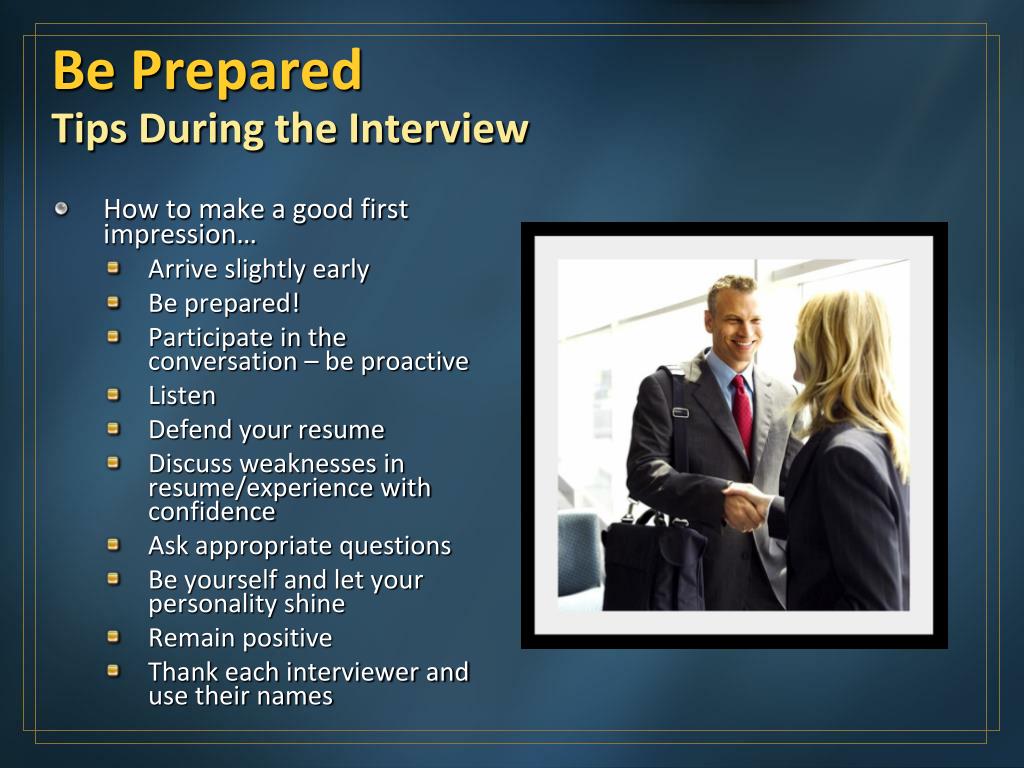 Be Prepared
Tips During the Interview

- How to make a good first impression…
  - Arrive slightly early
  - Be prepared!
  - Participate in the conversation – be proactive
  - Listen
  - Defend your resume
  - Discuss weaknesses in resume/experience with confidence
  - Ask appropriate questions
  - Be yourself and let your personality shine
  - Remain positive
  - Thank each interviewer and use their names